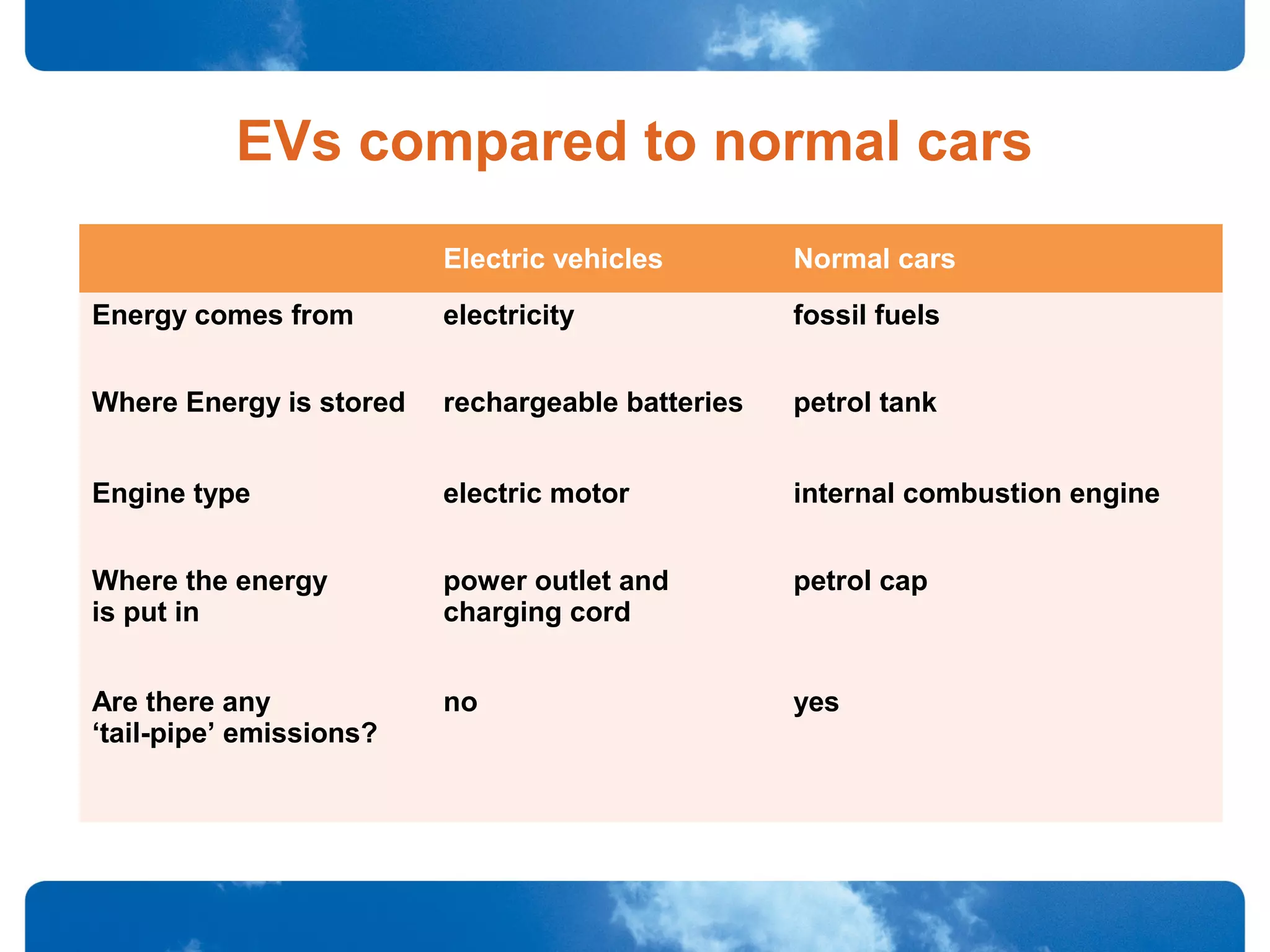 EVs compared to normal cars

| | Electric vehicles | Normal cars |
|---|---|---|
| Energy comes from | electricity | fossil fuels |
| Where Energy is stored | rechargeable batteries | petrol tank |
| Engine type | electric motor | internal combustion engine |
| Where the energy is put in | power outlet and charging cord | petrol cap |
| Are there any ‘tail-pipe’ emissions? | no | yes |